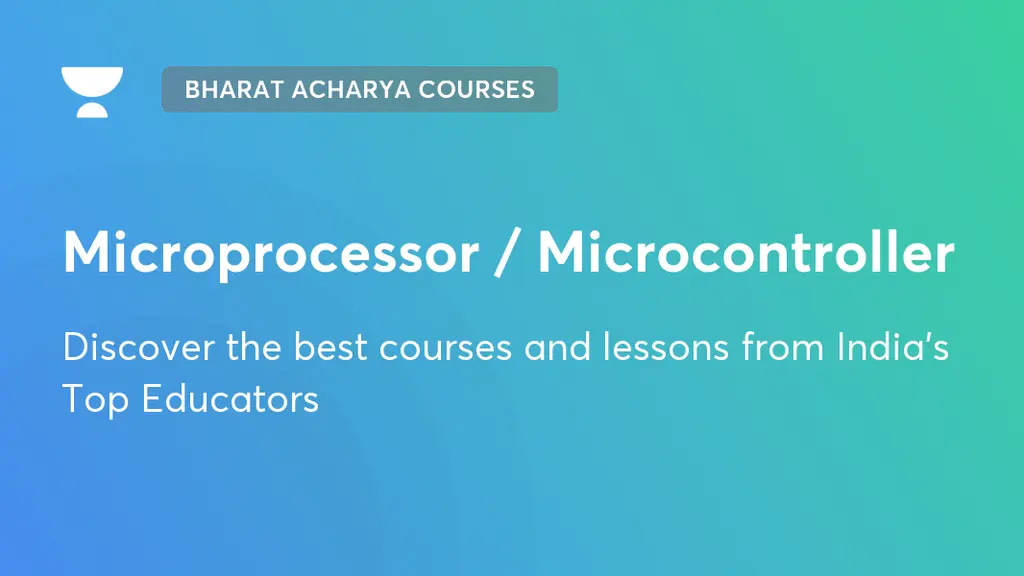 BHARAT ACHARYA COURSES

Microprocessor / Microcontroller

Discover the best courses and lessons from India's Top Educators